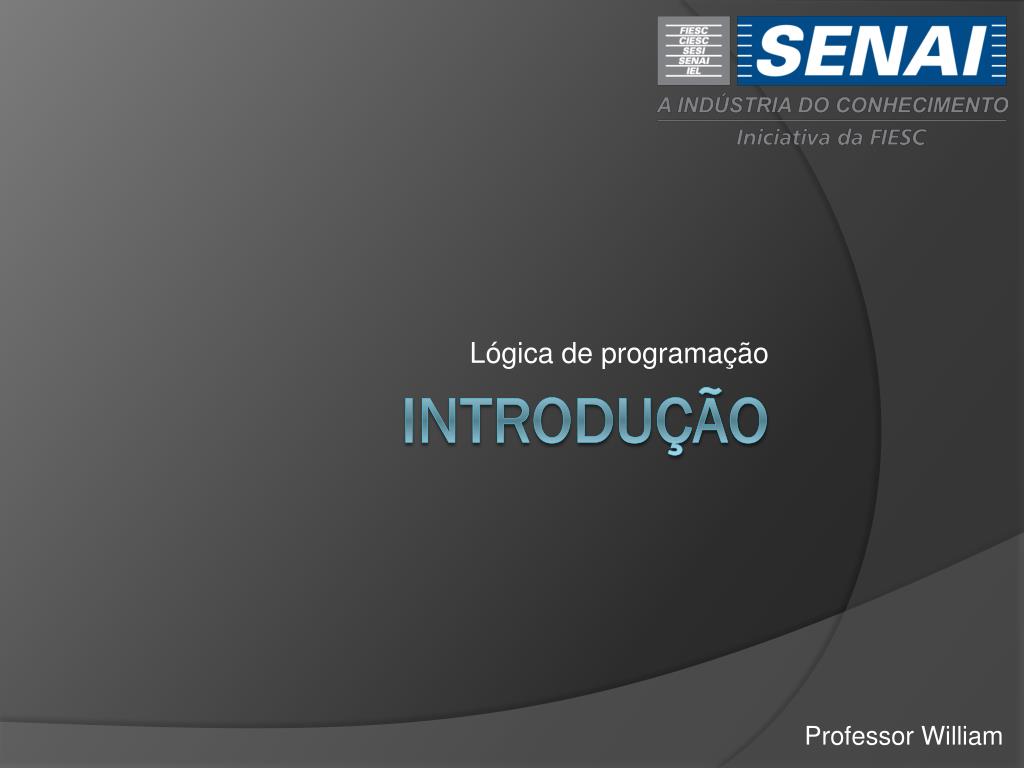 FIESC
CIESC
SESI
SENAI
IEL

SENAI

A INDÚSTRIA DO CONHECIMENTO

Iniciativa da FIESC

Lógica de programação

INTRODUÇÃO

Professor William